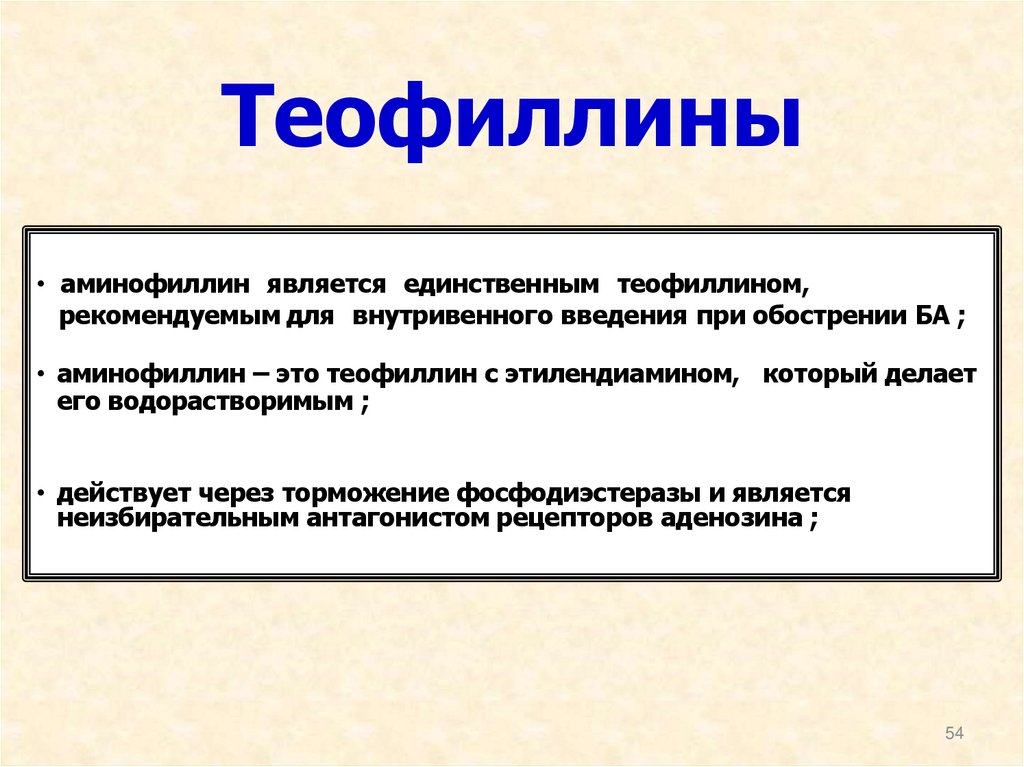 Теофиллины

• аминофиллин является единственным теофиллином, рекомендуемым для внутривенного введения при обострении БА ;

• аминофиллин – это теофиллин с этилендиамином, который делает его водорастворимым ;

• действует через торможение фосфодиэстеразы и является неизбирательным антагонистом рецепторов аденозина ;

54